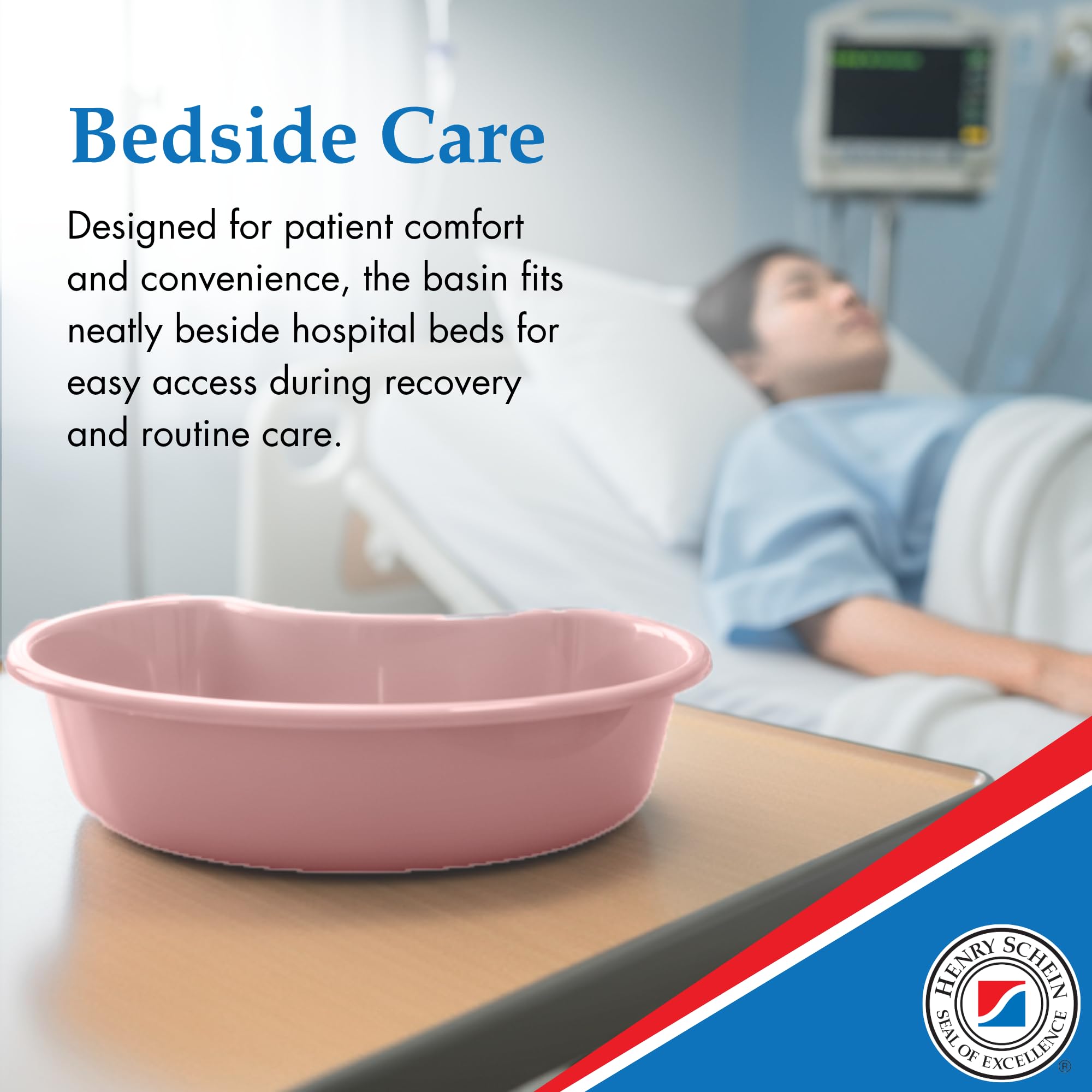 Bedside Care

Designed for patient comfort and convenience, the basin fits neatly beside hospital beds for easy access during recovery and routine care.

HENRY SCHEIN
SEAL OF EXCELLENCE
®